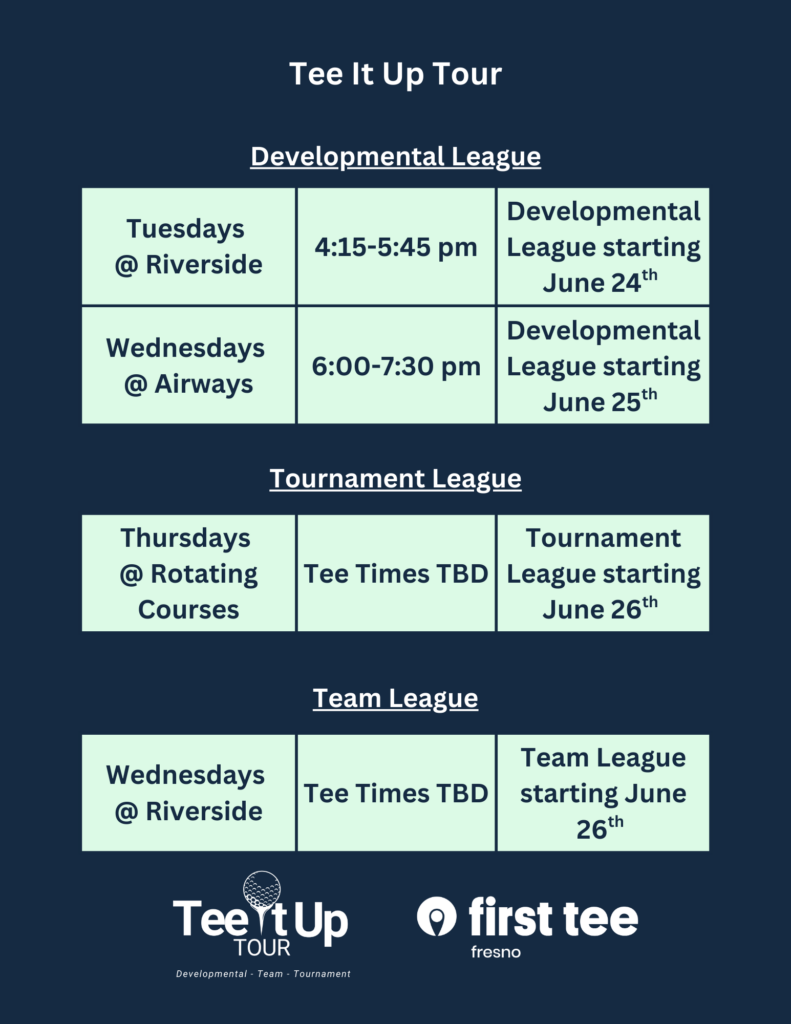 Tee It Up Tour

Developmental League

| Tuesdays @ Riverside | 4:15-5:45 pm | Developmental League starting June 24$^{th}$ |
|---|---|---|
| Wednesdays @ Airways | 6:00-7:30 pm | Developmental League starting June 25$^{th}$ |

Tournament League

| Thursdays @ Rotating Courses | Tee Times TBD | Tournament League starting June 26$^{th}$ |
|---|---|---|

Team League

| Wednesdays @ Riverside | Tee Times TBD | Team League starting June 26$^{th}$ |
|---|---|---|

Tee It Up TOUR
Developmental - Team - Tournament

first tee
fresno